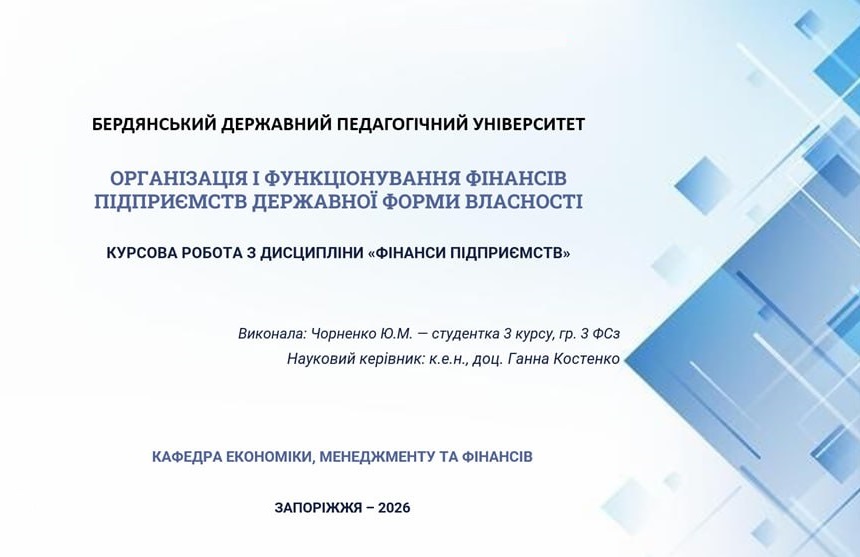 БЕРДЯНСЬКИЙ ДЕРЖАВНИЙ ПЕДАГОГІЧНИЙ УНІВЕРСИТЕТ

ОРГАНІЗАЦІЯ І ФУНКЦІОНУВАННЯ ФІНАНСІВ ПІДПРИЄМСТВ ДЕРЖАВНОЇ ФОРМИ ВЛАСНОСТІ

КУРСОВА РОБОТА З ДИСЦИПЛІНИ «ФІНАНСИ ПІДПРИЄМСТВ»

Виконала: Чорненко Ю.М. — студентка 3 курсу, гр. 3 ФСз
Науковий керівник: к.е.н., доц. Ганна Костенко

КАФЕДРА ЕКОНОМІКИ, МЕНЕДЖМЕНТУ ТА ФІНАНСІВ

ЗАПОРІЖЖЯ – 2026